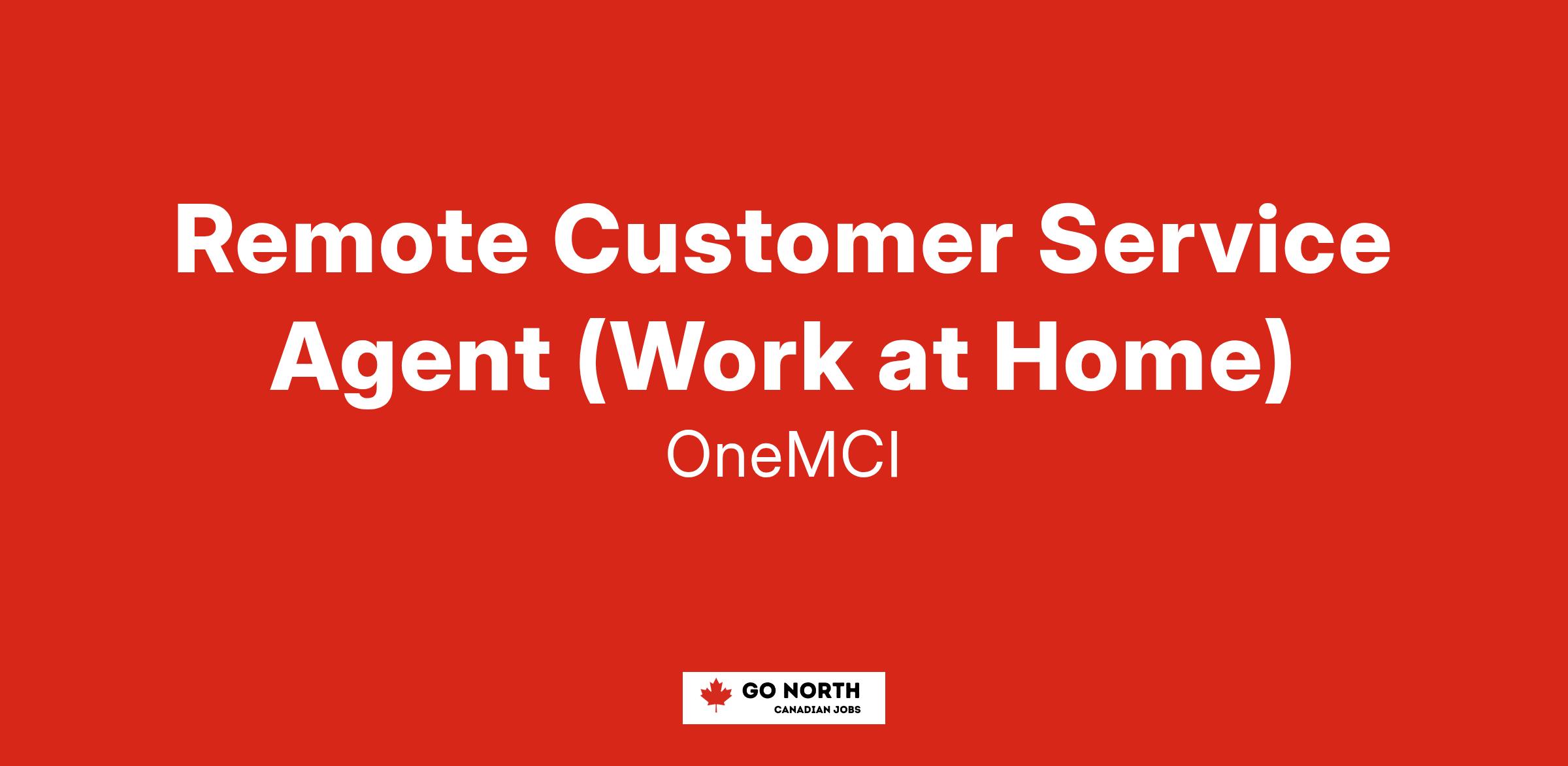 Remote Customer Service Agent (Work at Home)

OneMCI

GO NORTH
CANADIAN JOBS